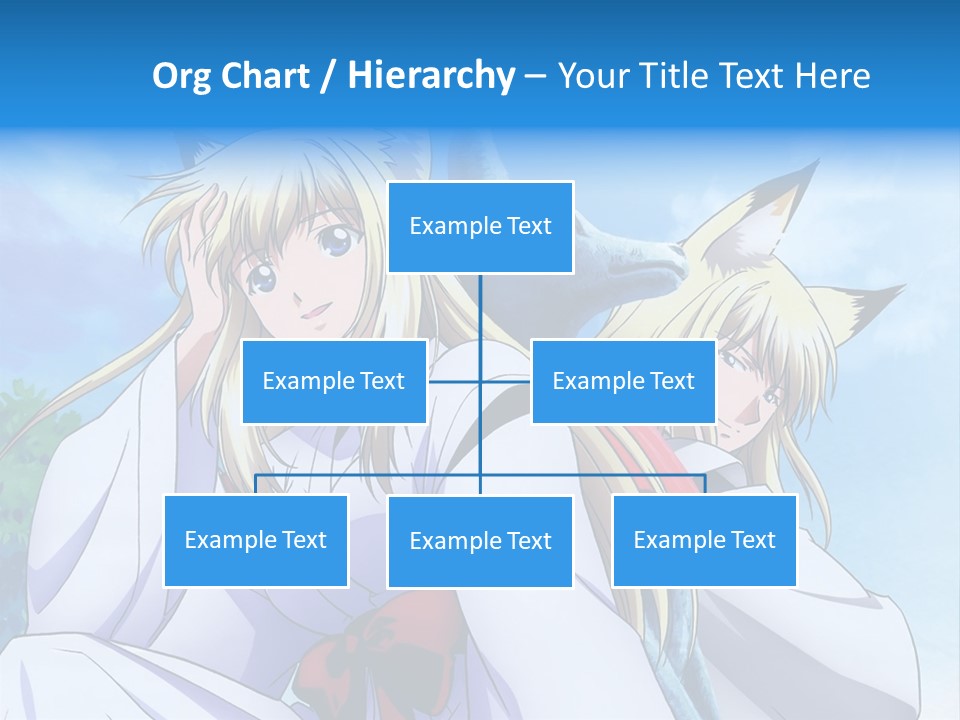 Org Chart / Hierarchy – Your Title Text Here

Example Text

Example Text

Example Text

Example Text

Example Text

Example Text